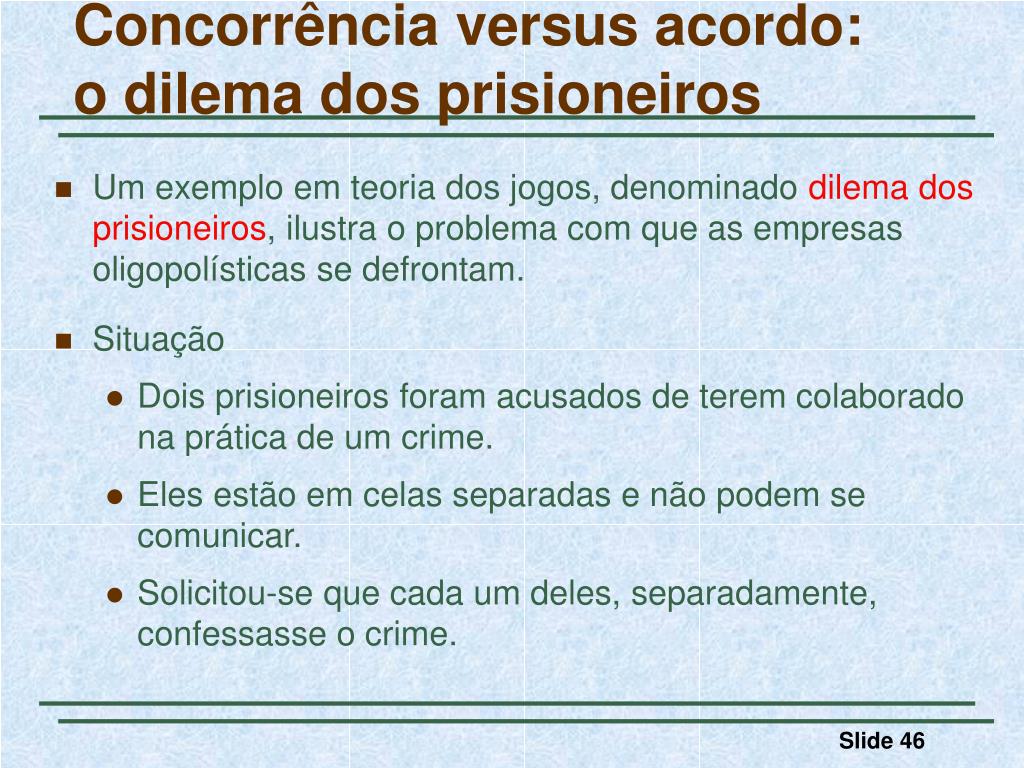 Concorrência versus acordo: o dilema dos prisioneiros

Um exemplo em teoria dos jogos, denominado dilema dos prisioneiros, ilustra o problema com que as empresas oligopolísticas se defrontam.

Situação

Dois prisioneiros foram acusados de terem colaborado na prática de um crime.

Eles estão em celas separadas e não podem se comunicar.

Solicitou-se que cada um deles, separadamente, confessasse o crime.

Slide 46